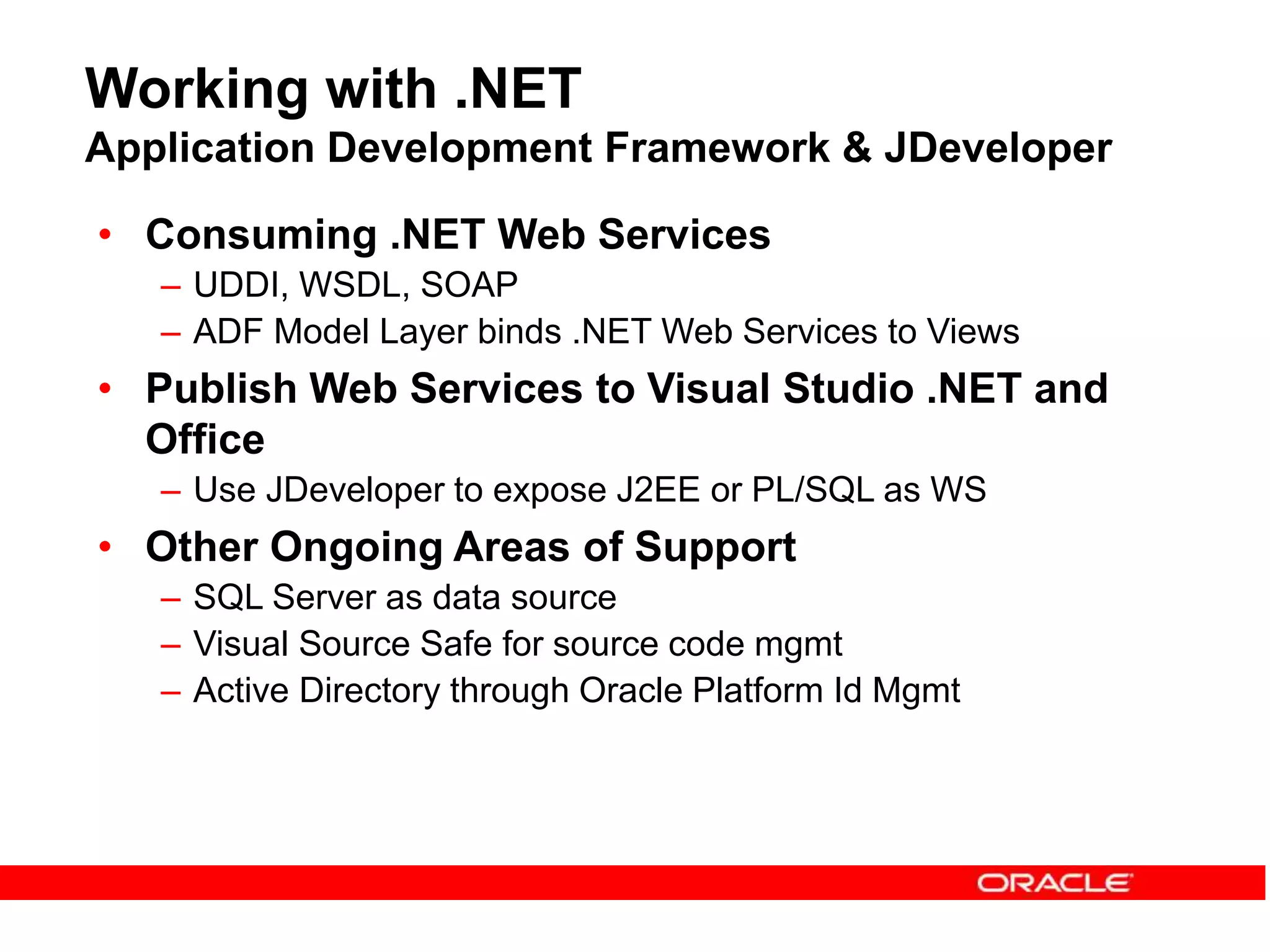 Working with .NET
Application Development Framework & JDeveloper

• Consuming .NET Web Services
– UDDI, WSDL, SOAP
– ADF Model Layer binds .NET Web Services to Views

• Publish Web Services to Visual Studio .NET and Office
– Use JDeveloper to expose J2EE or PL/SQL as WS

• Other Ongoing Areas of Support
– SQL Server as data source
– Visual Source Safe for source code mgmt
– Active Directory through Oracle Platform Id Mgmt

ORACLE